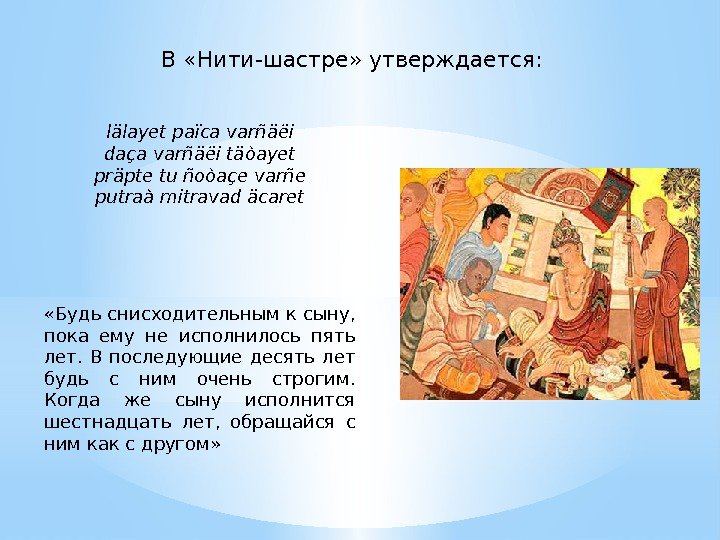 В «Нити-шастре» утверждается:

lälayet païca varñäëi
daça varñäëi täòayet
präpte tu ñoòaçe varñe
putraà mitravad äcaret

«Будь снисходительным к сыну, пока ему не исполнилось пять лет. В последующие десять лет будь с ним очень строгим. Когда же сыну исполнится шестнадцать лет, обращайся с ним как с другом»